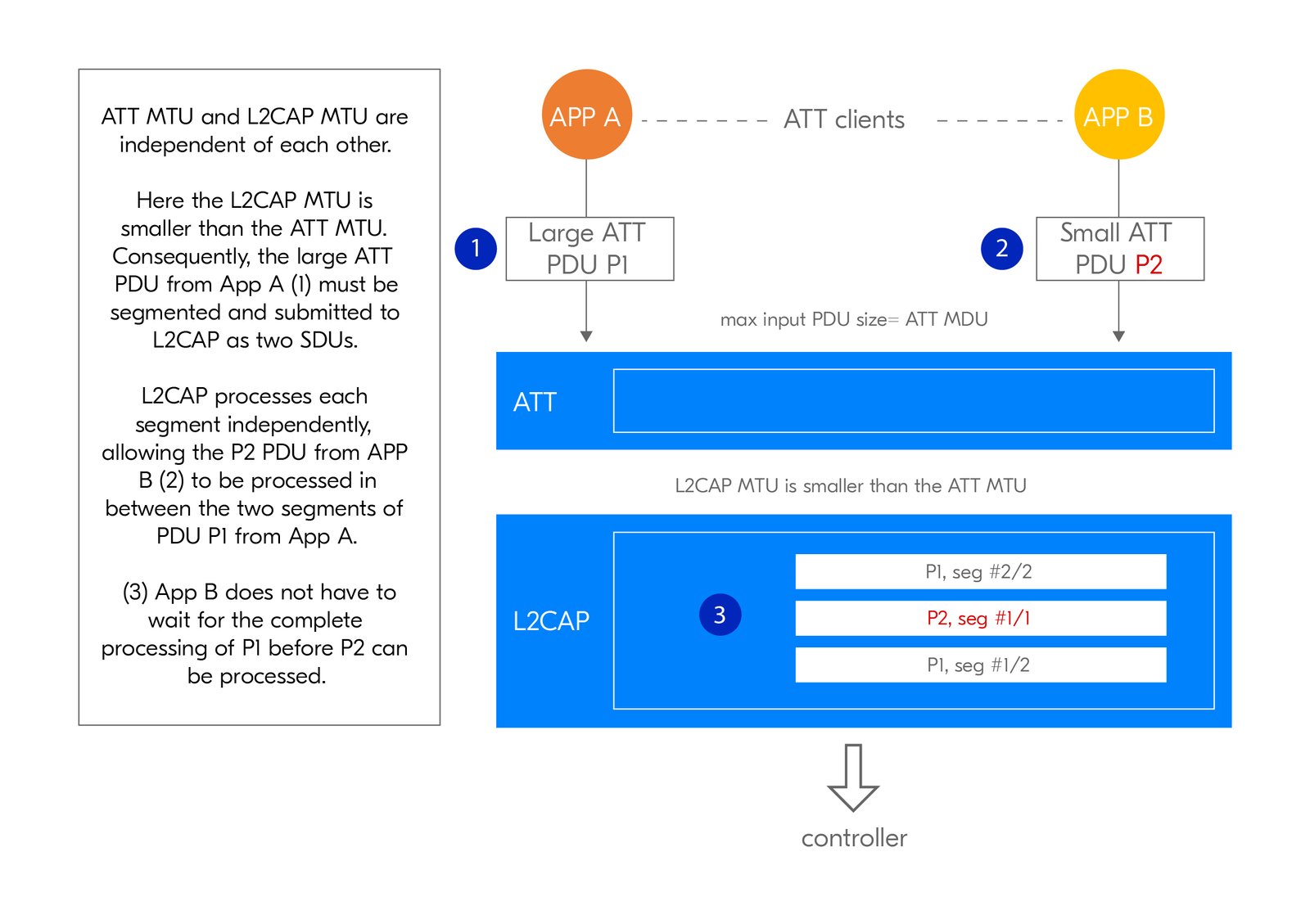 ATT MTU and L2CAP MTU are independent of each other.

Here the L2CAP MTU is smaller than the ATT MTU. Consequently, the large ATT PDU from App A (1) must be segmented and submitted to L2CAP as two SDUs.

L2CAP processes each segment independently, allowing the P2 PDU from APP B (2) to be processed in between the two segments of PDU P1 from App A.

(3) App B does not have to wait for the complete processing of P1 before P2 can be processed.

APP A

ATT clients

APP B

1

Large ATT PDU P1

2

Small ATT PDU P2

max input PDU size= ATT MDU

ATT

L2CAP MTU is smaller than the ATT MTU

L2CAP

3

P1, seg #2/2

P2, seg #1/1

P1, seg #1/2

controller